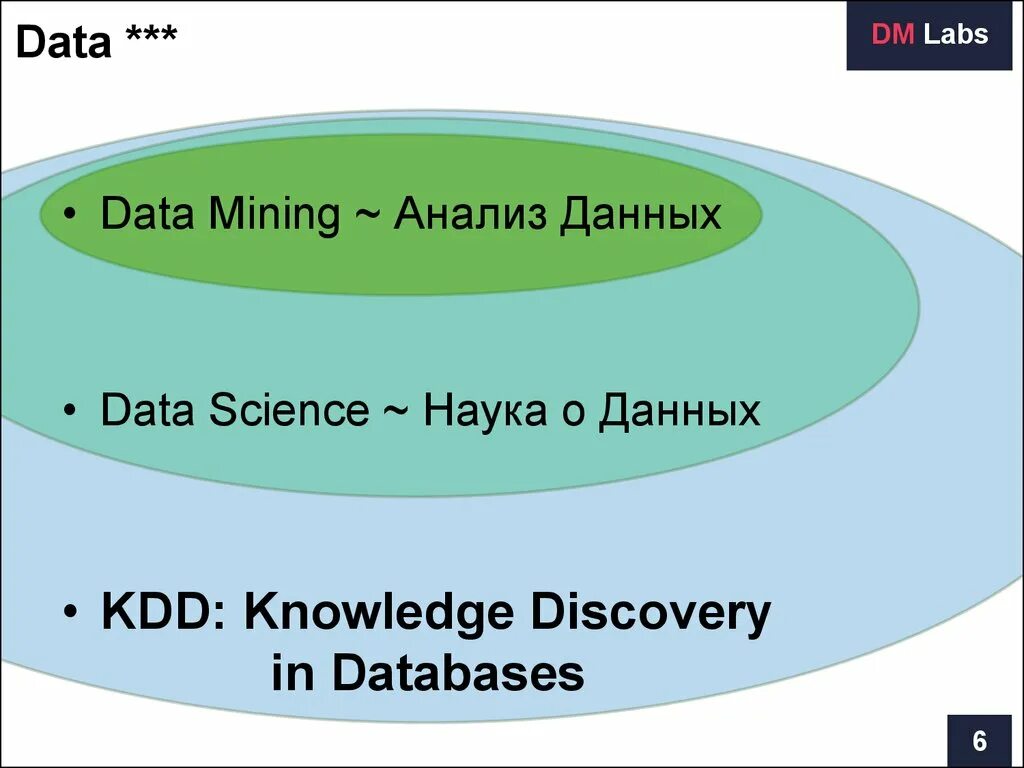 Data ***

DM Labs

• Data Mining ~ Анализ Данных

• Data Science ~ Наука о Данных

• KDD: Knowledge Discovery in Databases

6